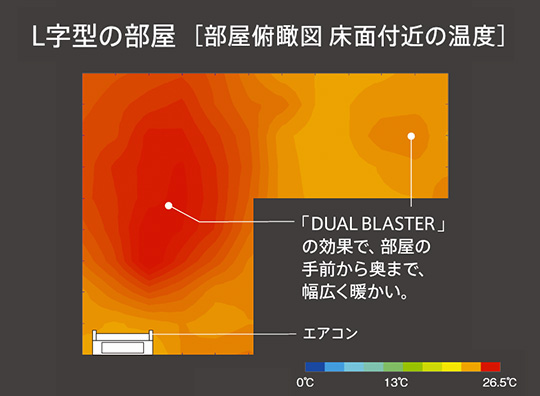 L字型の部屋 ［部屋俯瞰図 床面付近の温度］

「DUAL BLASTER」の効果で、部屋の手前から奥まで、幅広く暖かい。

エアコン

0℃

13℃

26.5℃